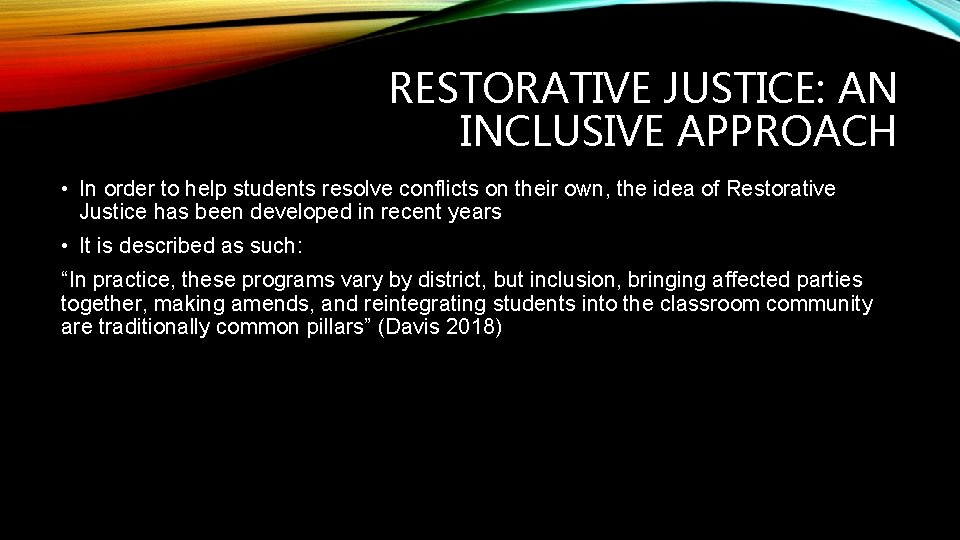 RESTORATIVE JUSTICE: AN INCLUSIVE APPROACH

• In order to help students resolve conflicts on their own, the idea of Restorative Justice has been developed in recent years

• It is described as such:

“In practice, these programs vary by district, but inclusion, bringing affected parties together, making amends, and reintegrating students into the classroom community are traditionally common pillars” (Davis 2018)